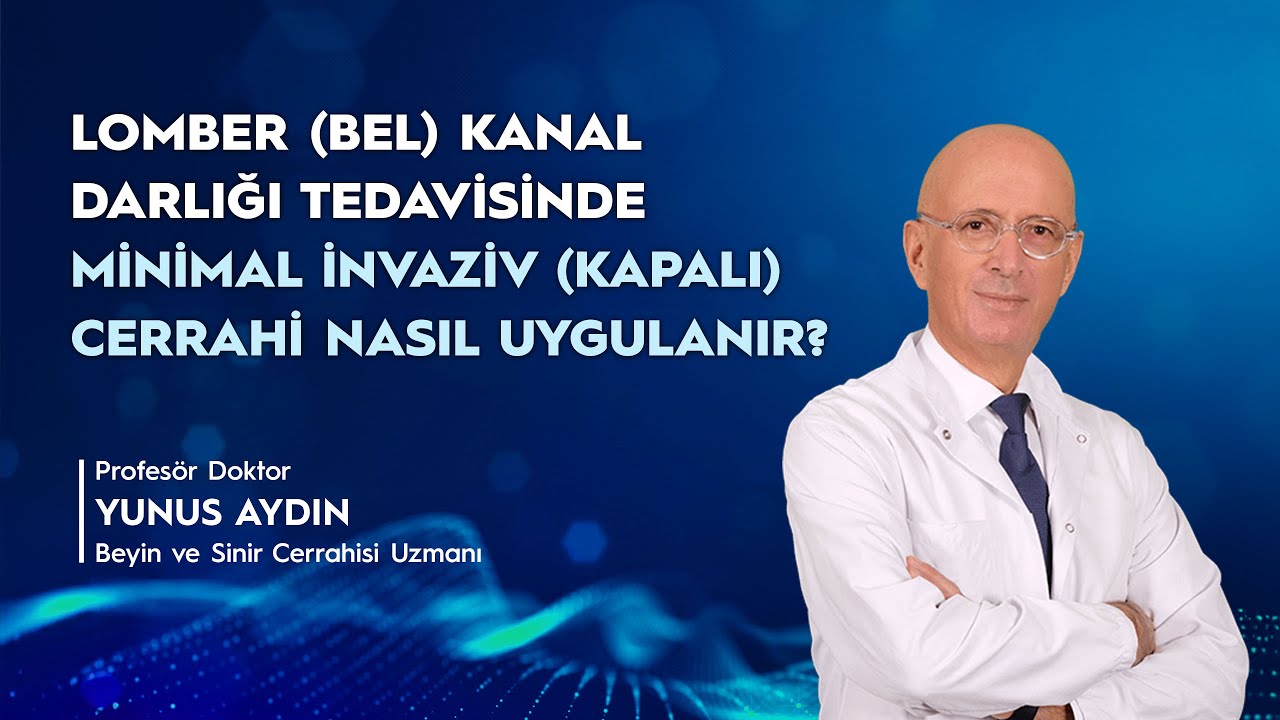 LOMBER (BEL) KANAL DARLIĞI TEDAVİSİNDE MİNİMAL İNVAZİV (KAPALI) CERRAHİ NASIL UYGULANIR?

Profesör Doktor
YUNUS AYDIN
Beyin ve Sinir Cerrahisi Uzmanı